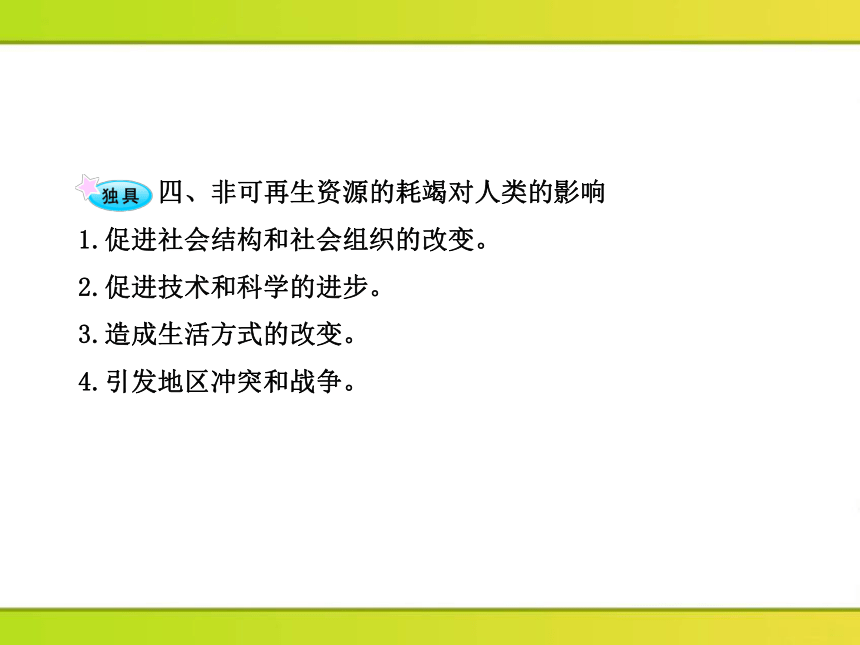 独具 四、非可再生资源的耗竭对人类的影响

1.促进社会结构和社会组织的改变。

2.促进技术和科学的进步。

3.造成生活方式的改变。

4.引发地区冲突和战争。